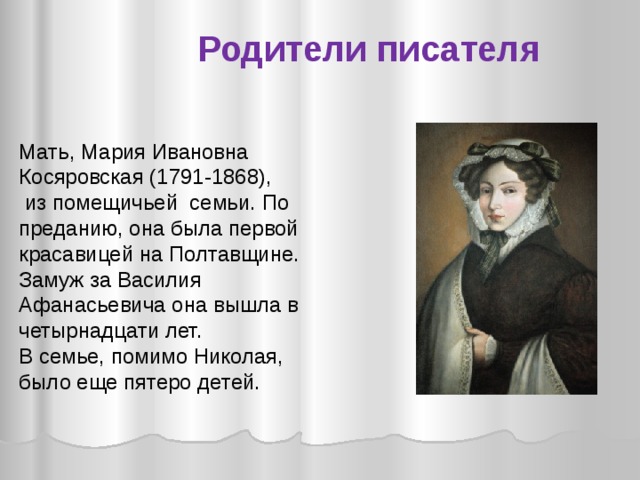 Родители писателя

Мать, Мария Ивановна Косяровская (1791-1868), из помещичьей семьи. По преданию, она была первой красавицей на Полтавщине. Замуж за Василия Афанасьевича она вышла в четырнадцати лет.
В семье, помимо Николая, было еще пятеро детей.